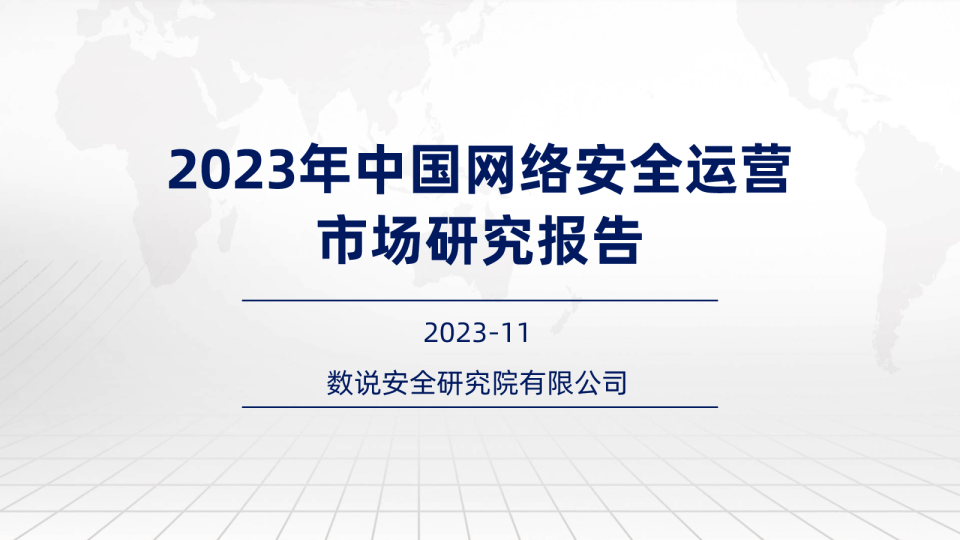 2023年中国网络安全运营市场研究报告

2023-11

数说安全研究院有限公司